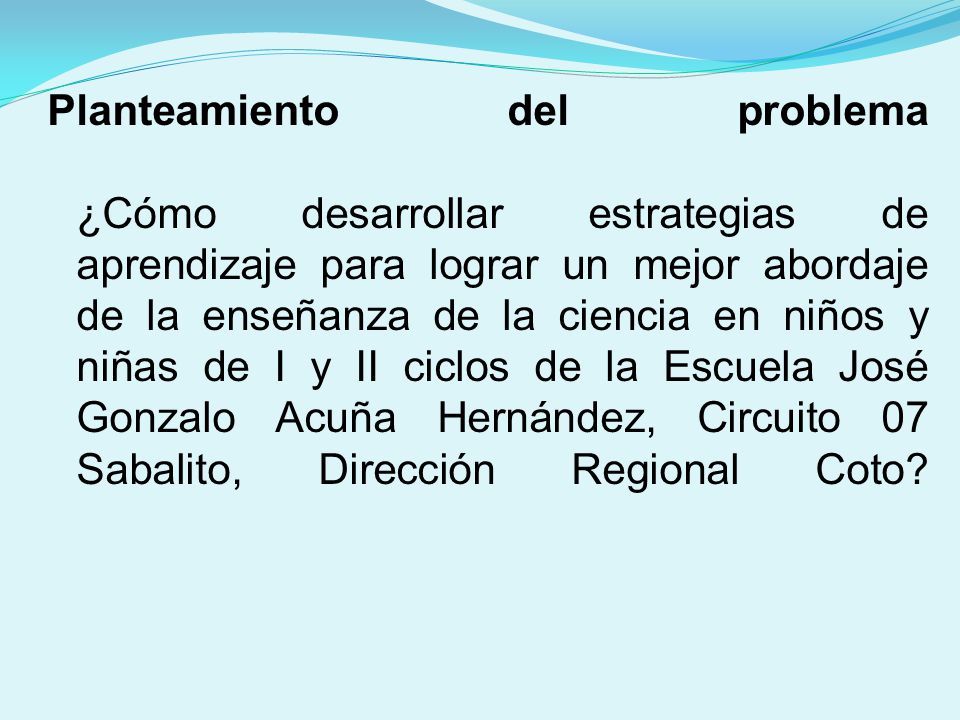 Planteamiento del problema

¿Cómo desarrollar estrategias de aprendizaje para lograr un mejor abordaje de la enseñanza de la ciencia en niños y niñas de I y II ciclos de la Escuela José Gonzalo Acuña Hernández, Circuito 07 Sabalito, Dirección Regional Coto?